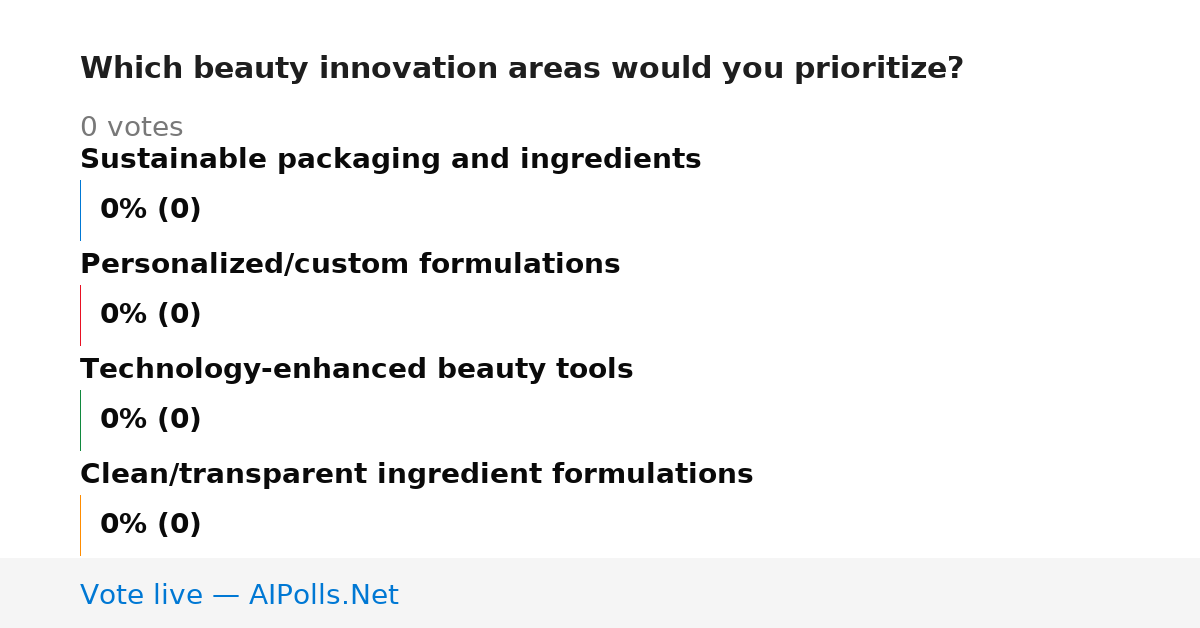 Which beauty innovation areas would you prioritize?

0 votes

Sustainable packaging and ingredients

0% (0)

Personalized/custom formulations

0% (0)

Technology-enhanced beauty tools

0% (0)

Clean/transparent ingredient formulations

0% (0)

Vote live — AIPolls.Net